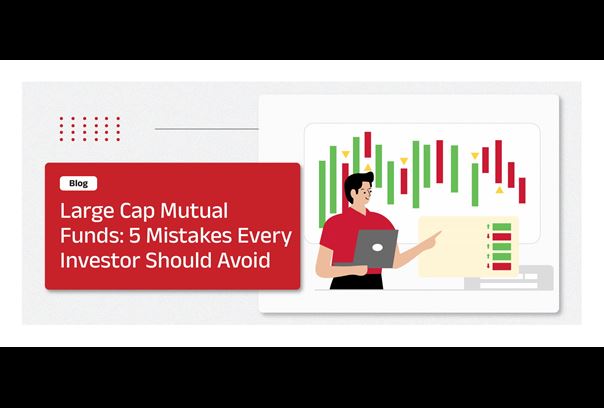 Blog

Large Cap Mutual Funds: 5 Mistakes Every Investor Should Avoid